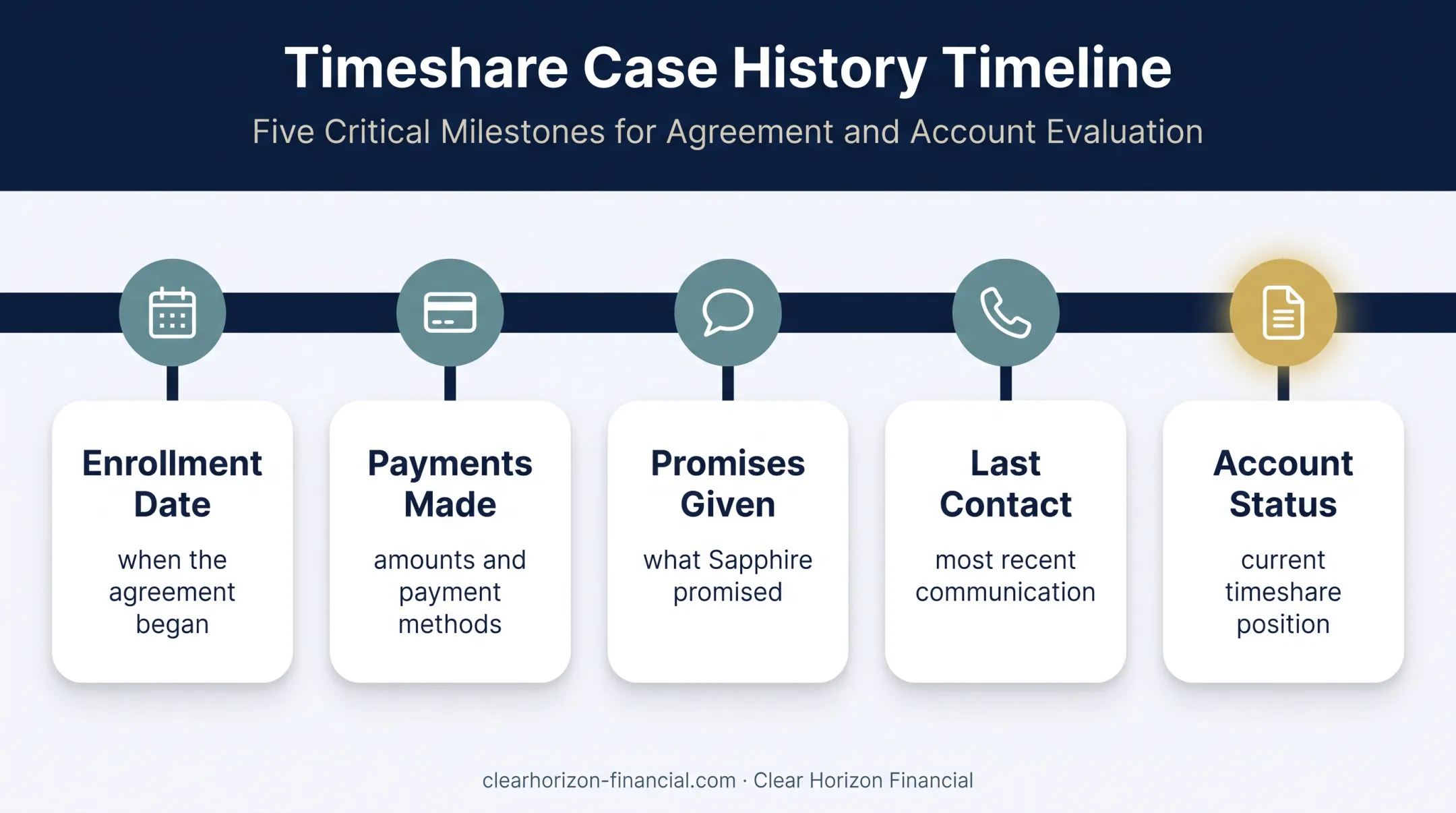 Timeshare Case History Timeline

Five Critical Milestones for Agreement and Account Evaluation

Enrollment Date

when the agreement began

Payments Made

amounts and payment methods

Promises Given

what Sapphire promised

Last Contact

most recent communication

Account Status

current timeshare position

clearhorizon-financial.com · Clear Horizon Financial